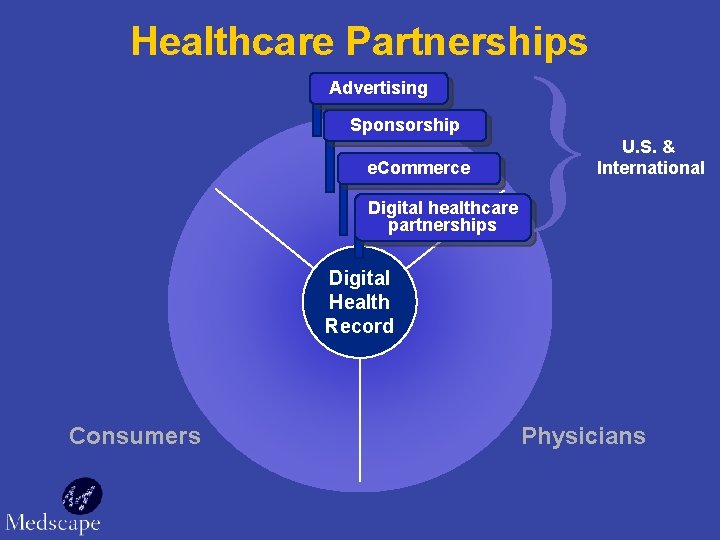 Healthcare Partnerships

Advertising

Sponsorship

eCommerce

Digital healthcare partnerships

U.S. & International

Digital Health Record

Consumers

Physicians

Medscape